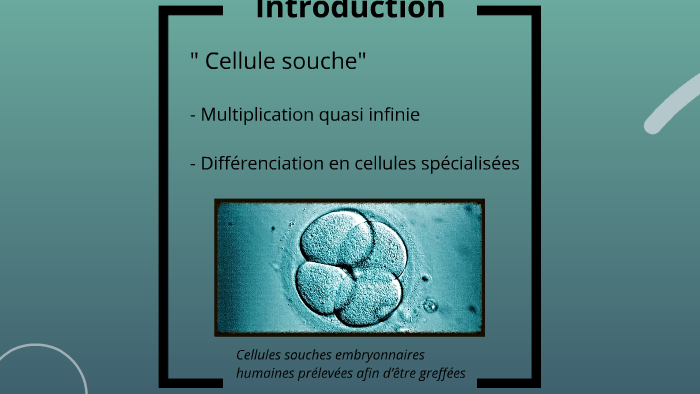 Introduction

" Cellule souche"

- Multiplication quasi infinie

- Différenciation en cellules spécialisées

Cellules souches embryonnaires humaines prélevées afin d'être greffées